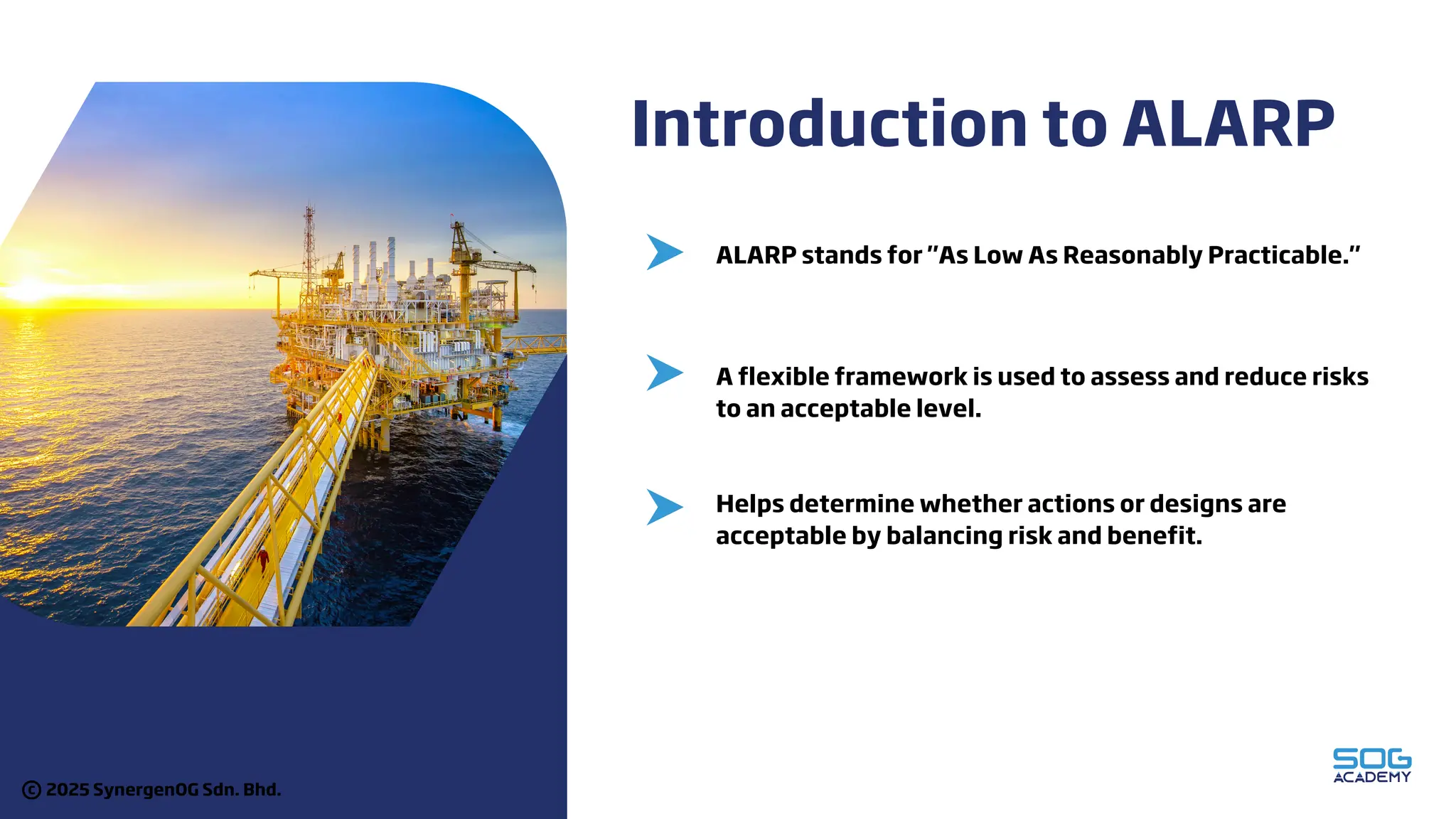 Introduction to ALARP

ALARP stands for "As Low As Reasonably Practicable."

A flexible framework is used to assess and reduce risks to an acceptable level.

Helps determine whether actions or designs are acceptable by balancing risk and benefit.

© 2025 SynergenOG Sdn. Bhd.

SOG ACADEMY